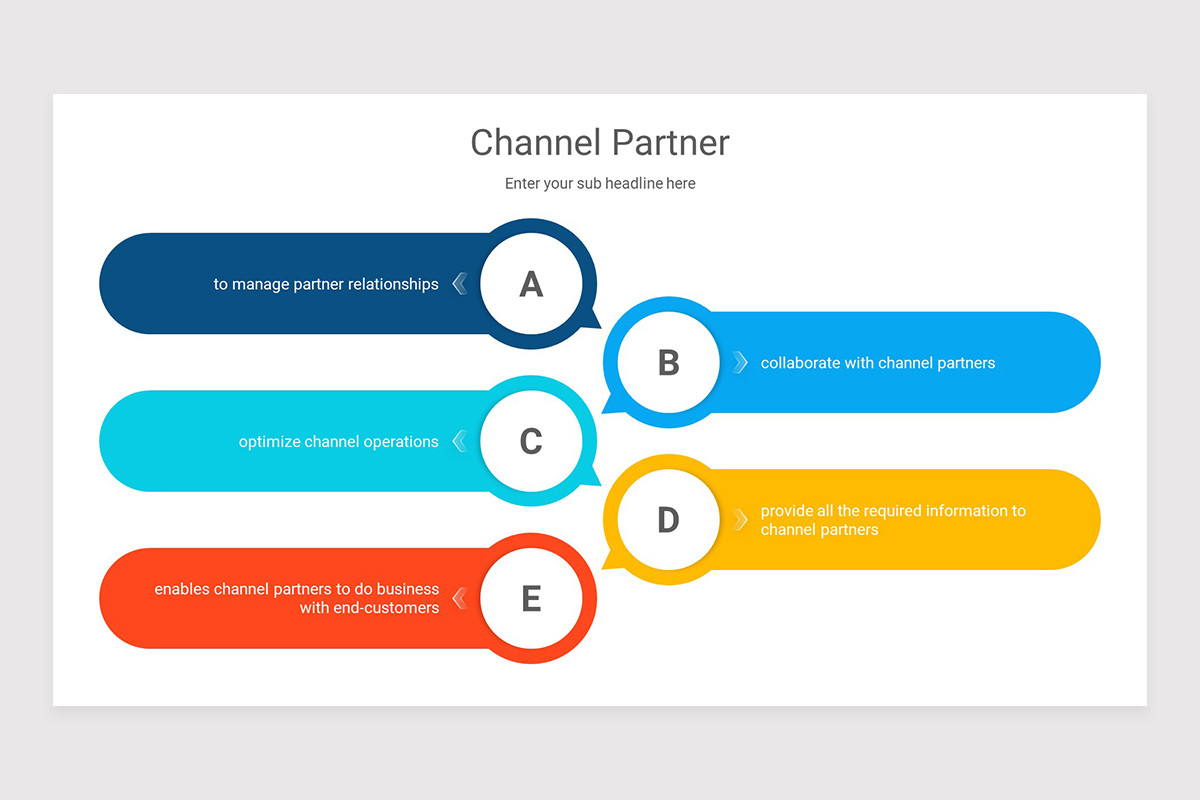 Channel Partner

Enter your sub headline here

to manage partner relationships

A

B

collaborate with channel partners

optimize channel operations

C

D

provide all the required information to channel partners

enables channel partners to do business with end-customers

E